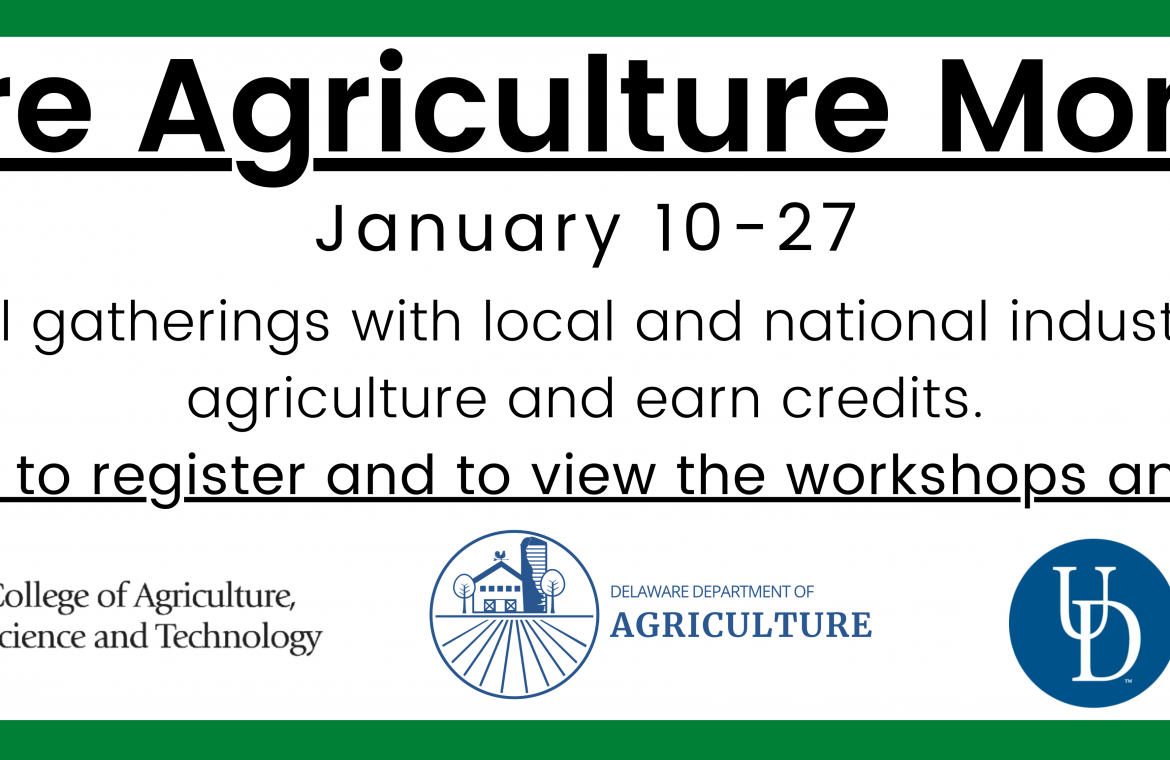 re Agriculture Mon

January 10-27

l gatherings with local and national indust agriculture and earn credits.

to register and to view the workshops an

College of Agriculture, cience and Technology

DELAWARE DEPARTMENT OF AGRICULTURE

UD